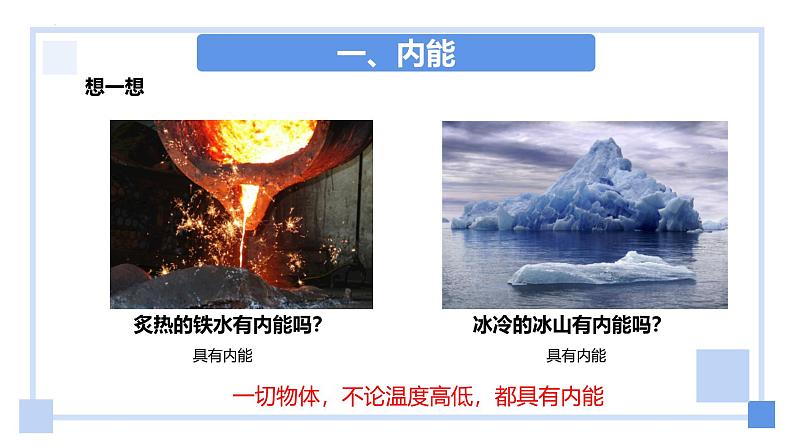 一、内能

想一想

炙热的铁水有内能吗?

具有内能

冰冷的冰山有内能吗?

具有内能

一切物体，不论温度高低，都具有内能